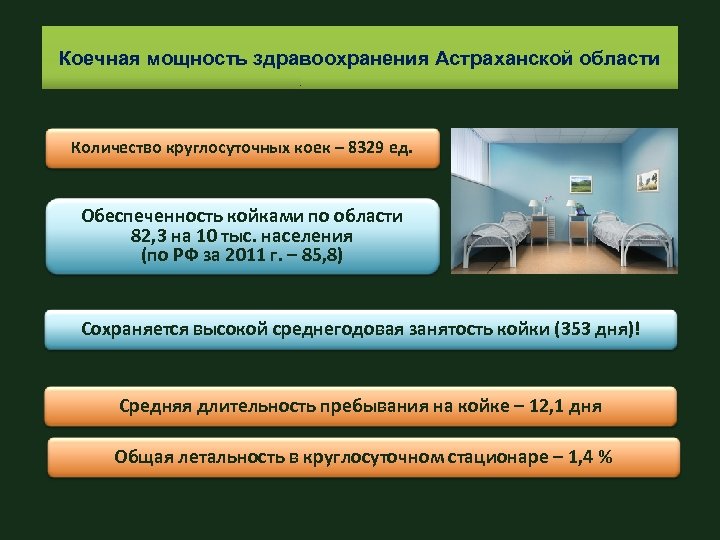 Коечная мощность здравоохранения Астраханской области

Количество круглосуточных коек – 8329 ед.

Обеспеченность койками по области 82,3 на 10 тыс. населения (по РФ за 2011 г. – 85,8)

Сохраняется высокой среднегодовая занятость койки (353 дня)!

Средняя длительность пребывания на койке – 12,1 дня

Общая летальность в круглосуточном стационаре – 1,4 %